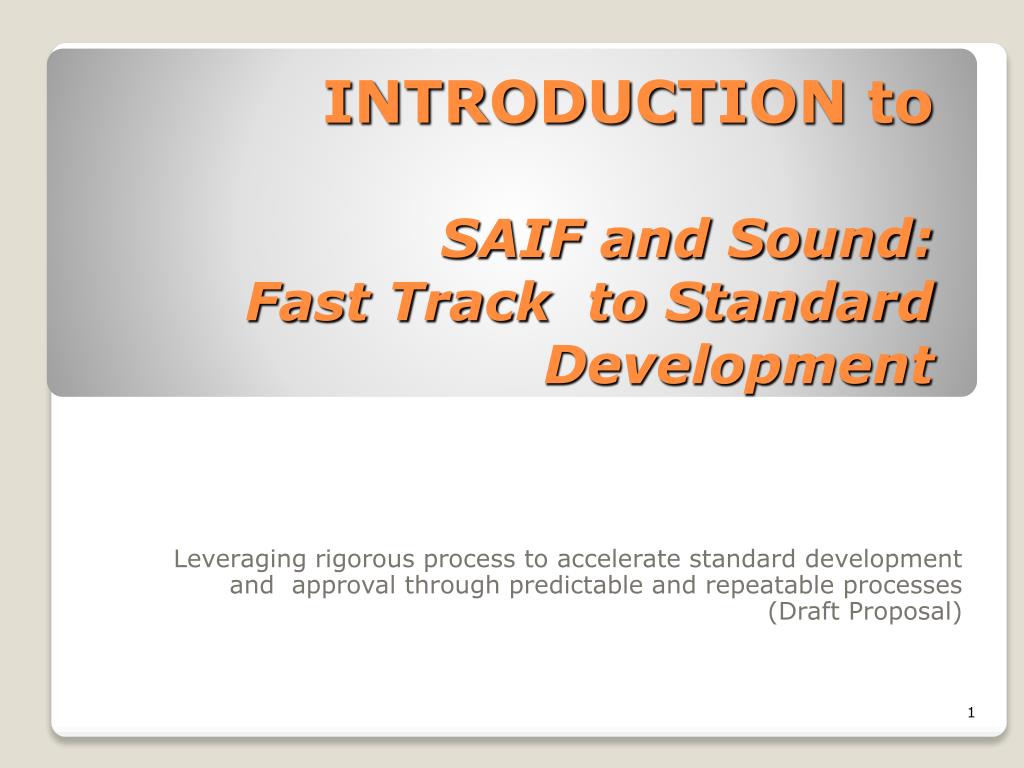 INTRODUCTION to

SAIF and Sound:
Fast Track to Standard Development

Leveraging rigorous process to accelerate standard development and approval through predictable and repeatable processes
(Draft Proposal)

1